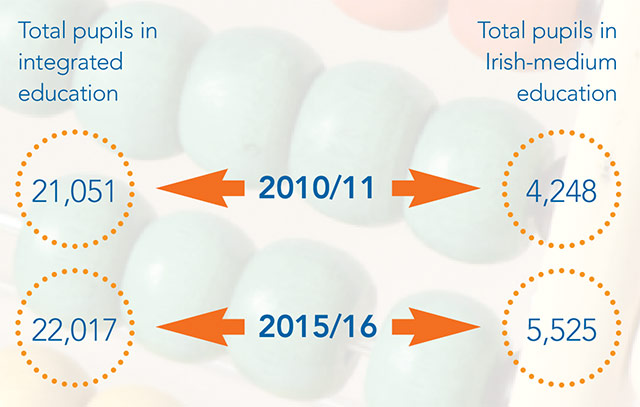 Total pupils in integrated education

Total pupils in Irish-medium education

21,051

2010/11

4,248

22,017

2015/16

5,525